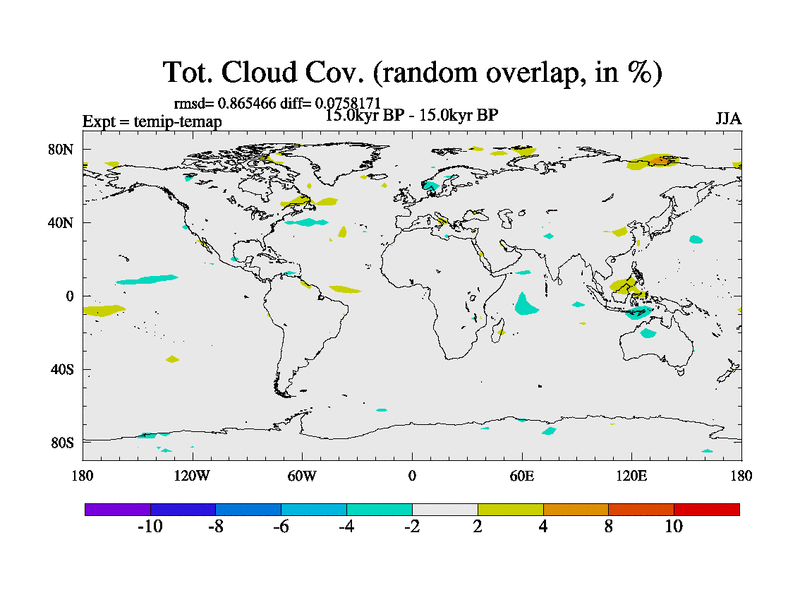 Tot. Cloud Cov. (random overlap, in %)

rmsd= 0.865466 diff= 0.0758171

Expt = temip-temap

15.0kyr BP - 15.0kyr BP

JJA

80N

40N

0

40S

80S

180

120W

60W

0

60E

120E

180

-10

-8

-6

-4

-2

2

4

8

10